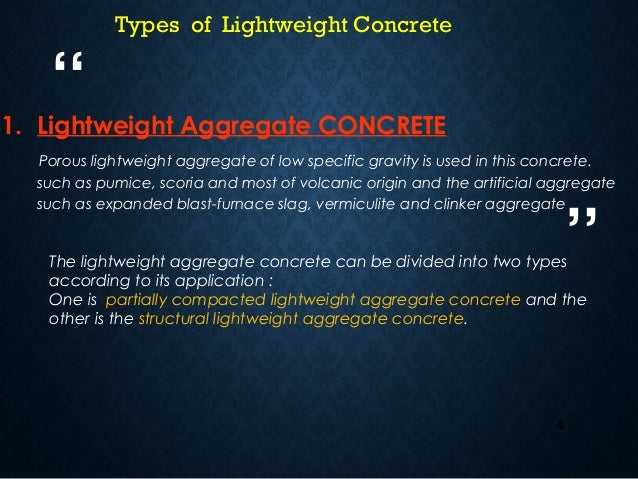 Types of Lightweight Concrete

“

1. Lightweight Aggregate CONCRETE

Porous lightweight aggregate of low specific gravity is used in this concrete. such as pumice, scoria and most of volcanic origin and the artificial aggregate such as expanded blast-furnace slag, vermiculite and clinker aggregate ”

The lightweight aggregate concrete can be divided into two types according to its application :
One is partially compacted lightweight aggregate concrete and the other is the structural lightweight aggregate concrete.

4